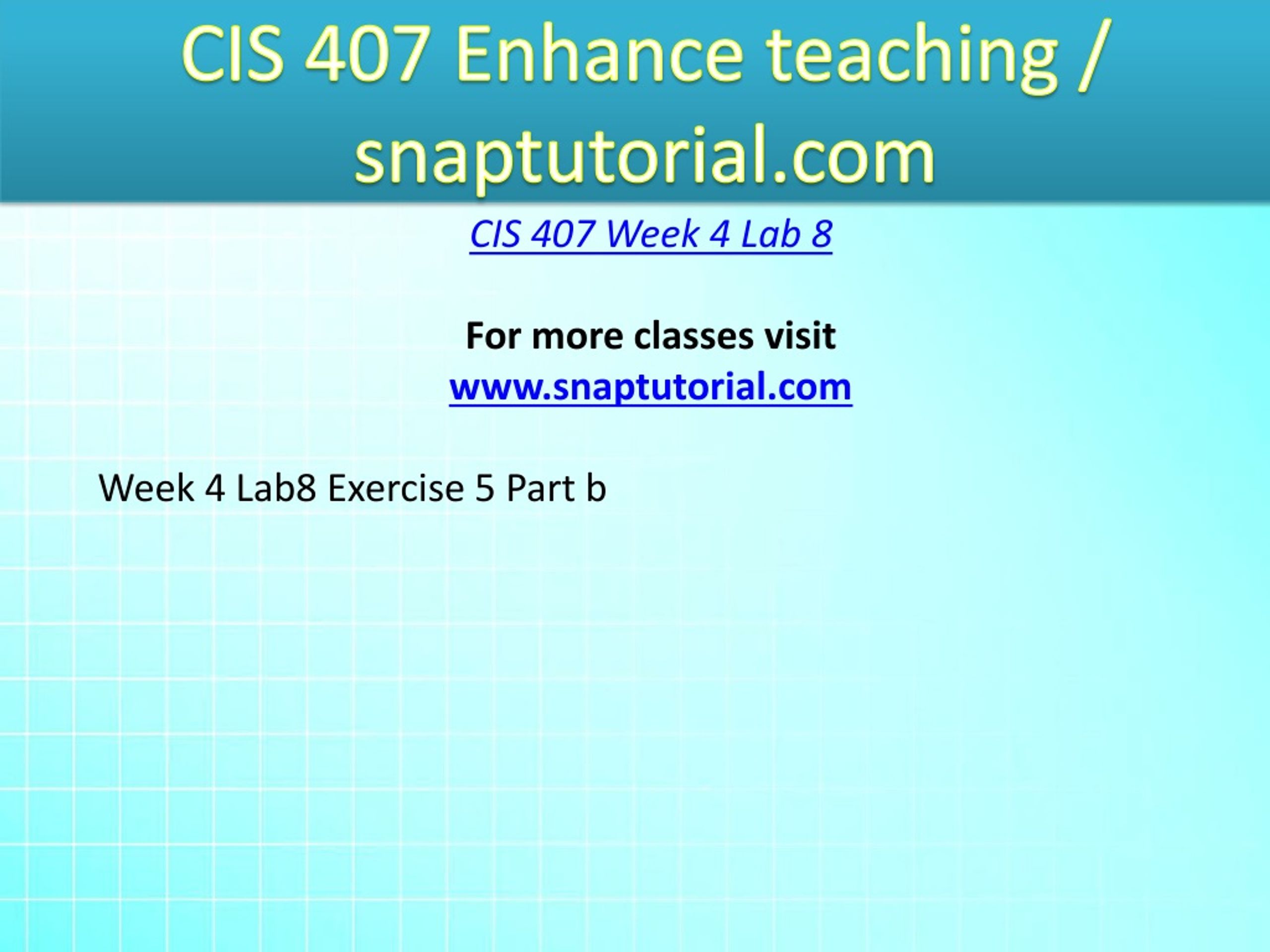 CIS 407 Enhance teaching / snaptutorial.com

CIS 407 Week 4 Lab 8

For more classes visit
www.snaptutorial.com

Week 4 Lab8 Exercise 5 Part b